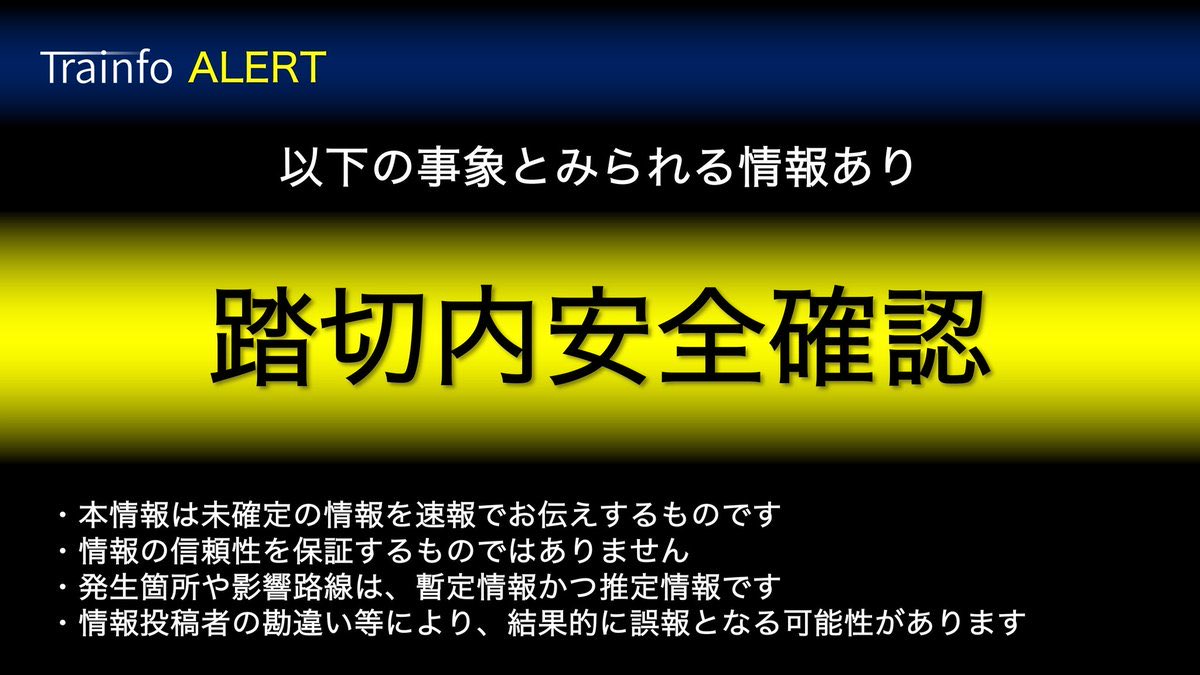 Trainfo ALERT

以下の事象とみられる情報あり

踏切内安全確認

・本情報は未確定の情報を速報でお伝えするものです
・情報の信頼性を保証するものではありません
・発生箇所や影響路線は、暫定情報かつ推定情報です
・情報投稿者の勘違い等により、結果的に誤報となる可能性があります